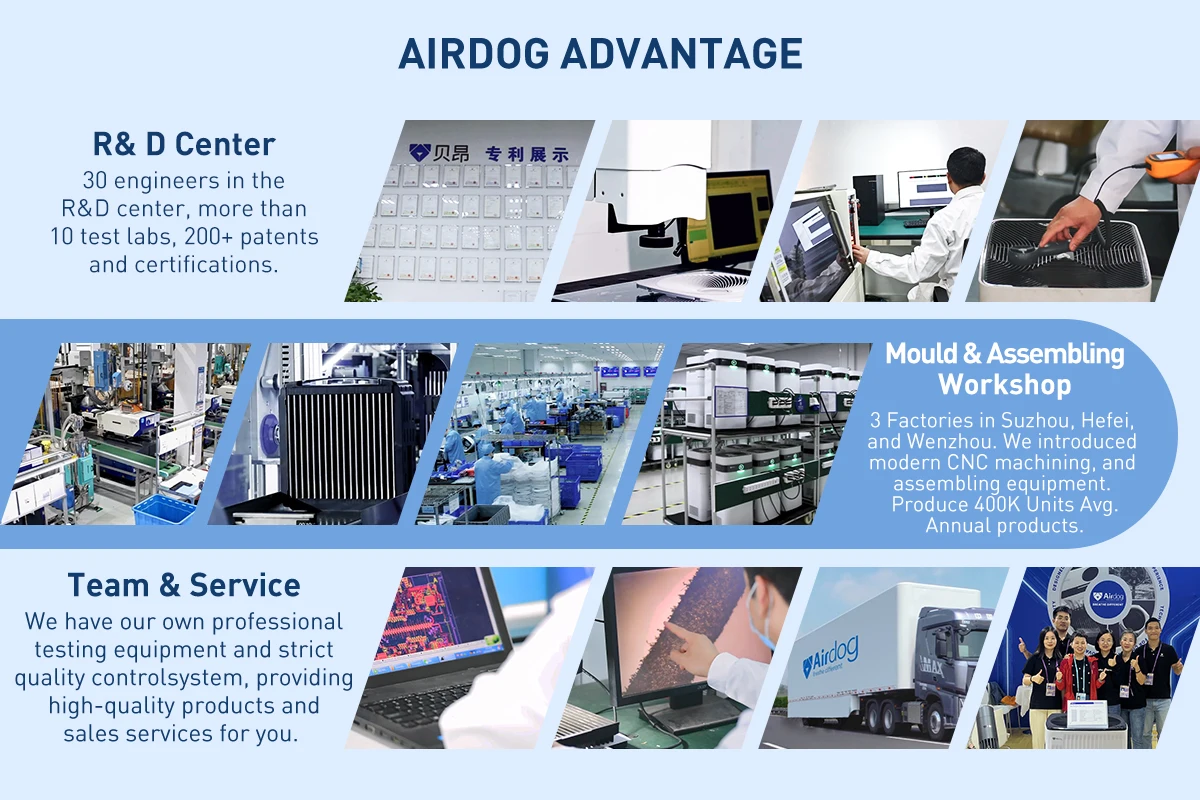 AIRDOG ADVANTAGE

R& D Center

30 engineers in the R&D center, more than 10 test labs, 200+ patents and certifications.

贝昂 专利展示

Mould & Assembling Workshop

3 Factories in Suzhou, Hefei, and Wenzhou. We introduced modern CNC machining, and assembling equipment. Produce 400K Units Avg. Annual products.

Team & Service

We have our own professional testing equipment and strict quality controlsystem, providing high-quality products and sales services for you.

Airdog

Airdog